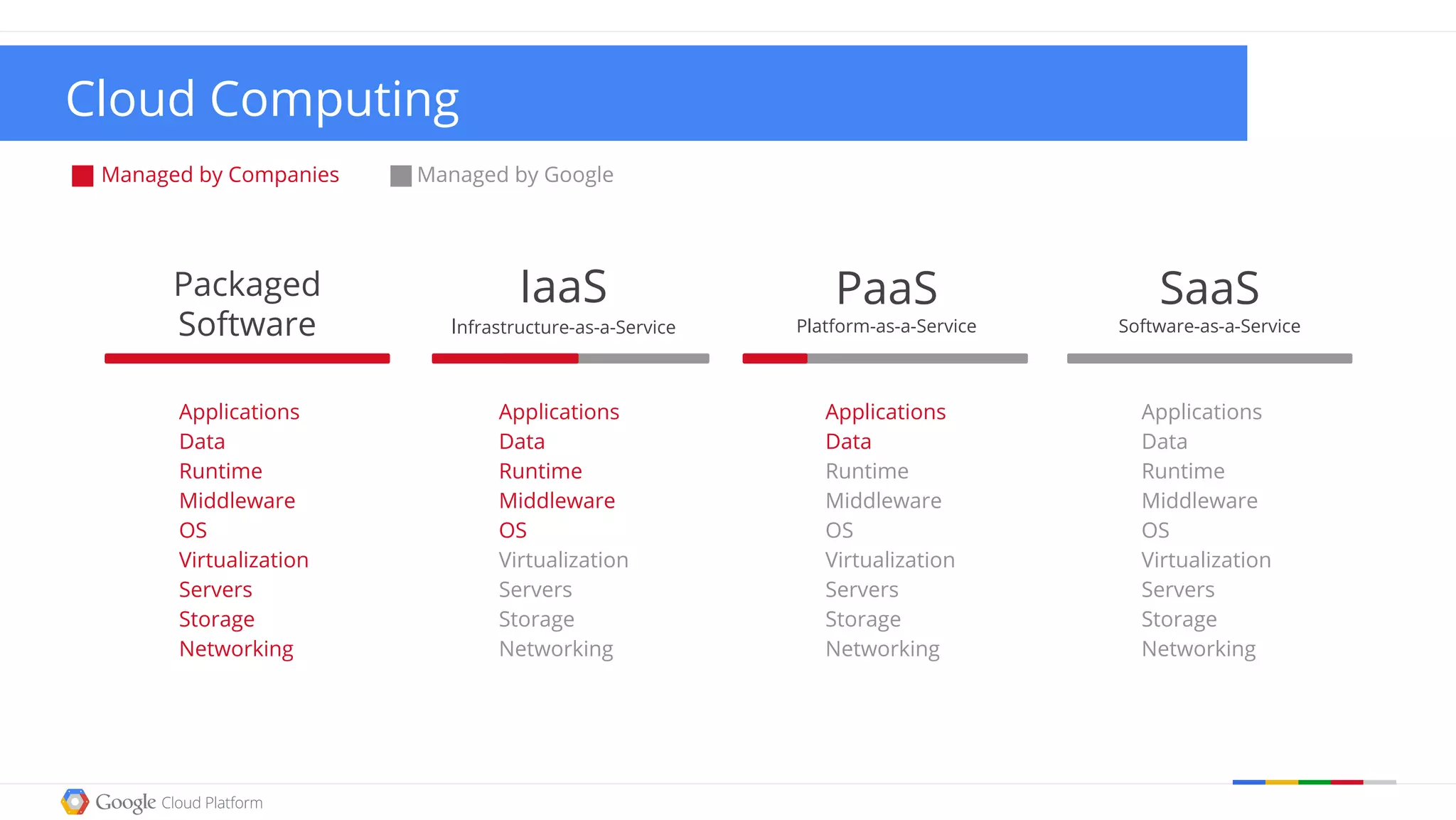 Cloud Computing

Managed by Companies

Managed by Google

Packaged Software

Applications
Data
Runtime
Middleware
OS
Virtualization
Servers
Storage
Networking

IaaS
Infrastructure-as-a-Service

Applications
Data
Runtime
Middleware
OS
Virtualization
Servers
Storage
Networking

PaaS
Platform-as-a-Service

Applications
Data
Runtime
Middleware
OS
Virtualization
Servers
Storage
Networking

SaaS
Software-as-a-Service

Applications
Data
Runtime
Middleware
OS
Virtualization
Servers
Storage
Networking

Google Cloud Platform